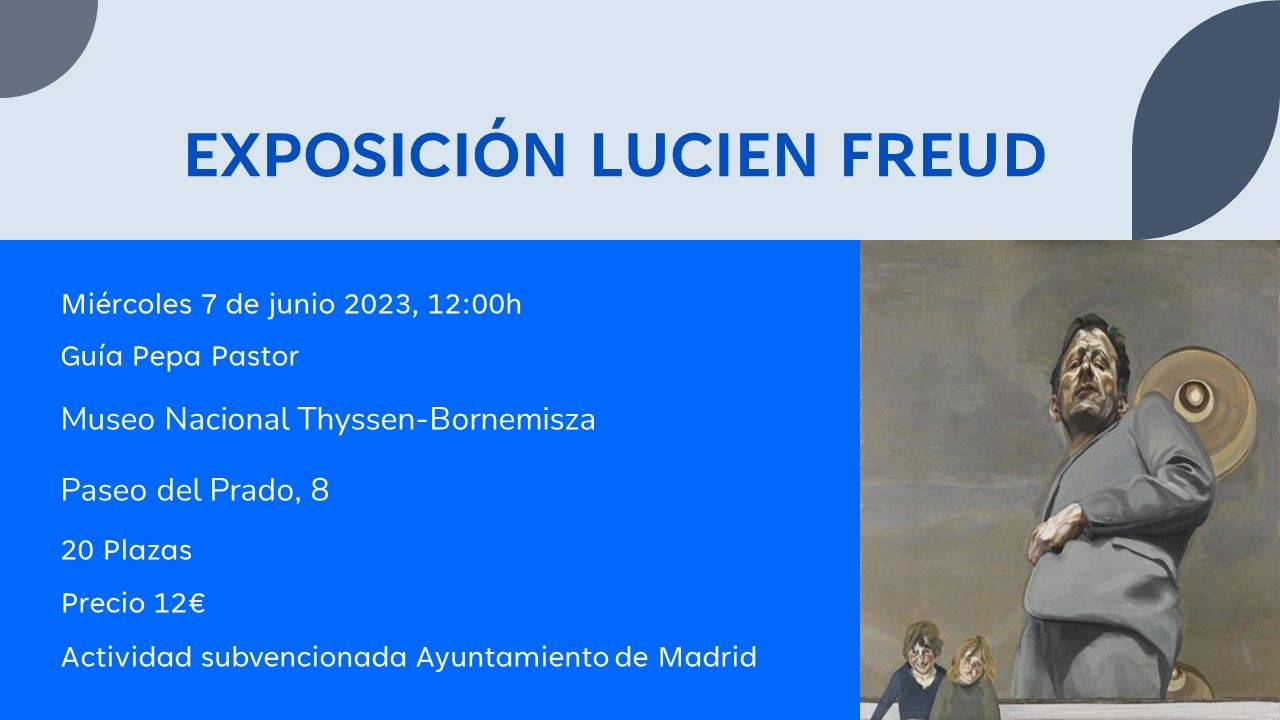 EXPOSICIÓN LUCIEN FREUD

Miércoles 7 de junio 2023, 12:00h

Guía Pepa Pastor

Museo Nacional Thyssen-Bornemisza

Paseo del Prado, 8

20 Plazas

Precio 12€

Actividad subvencionada Ayuntamiento de Madrid